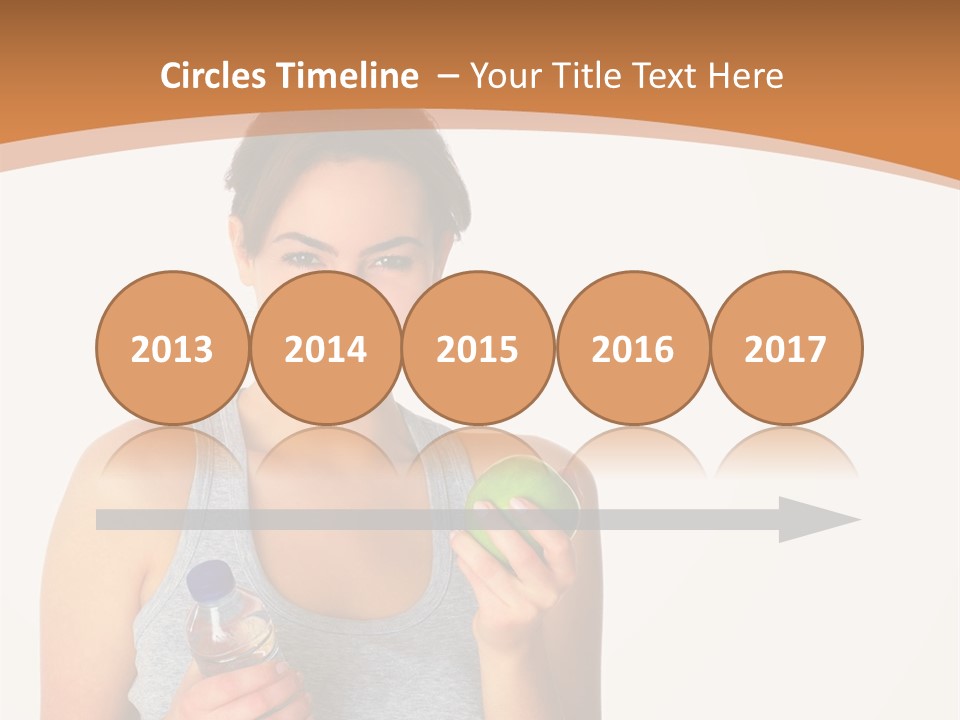 Circles Timeline – Your Title Text Here

2013 2014 2015 2016 2017